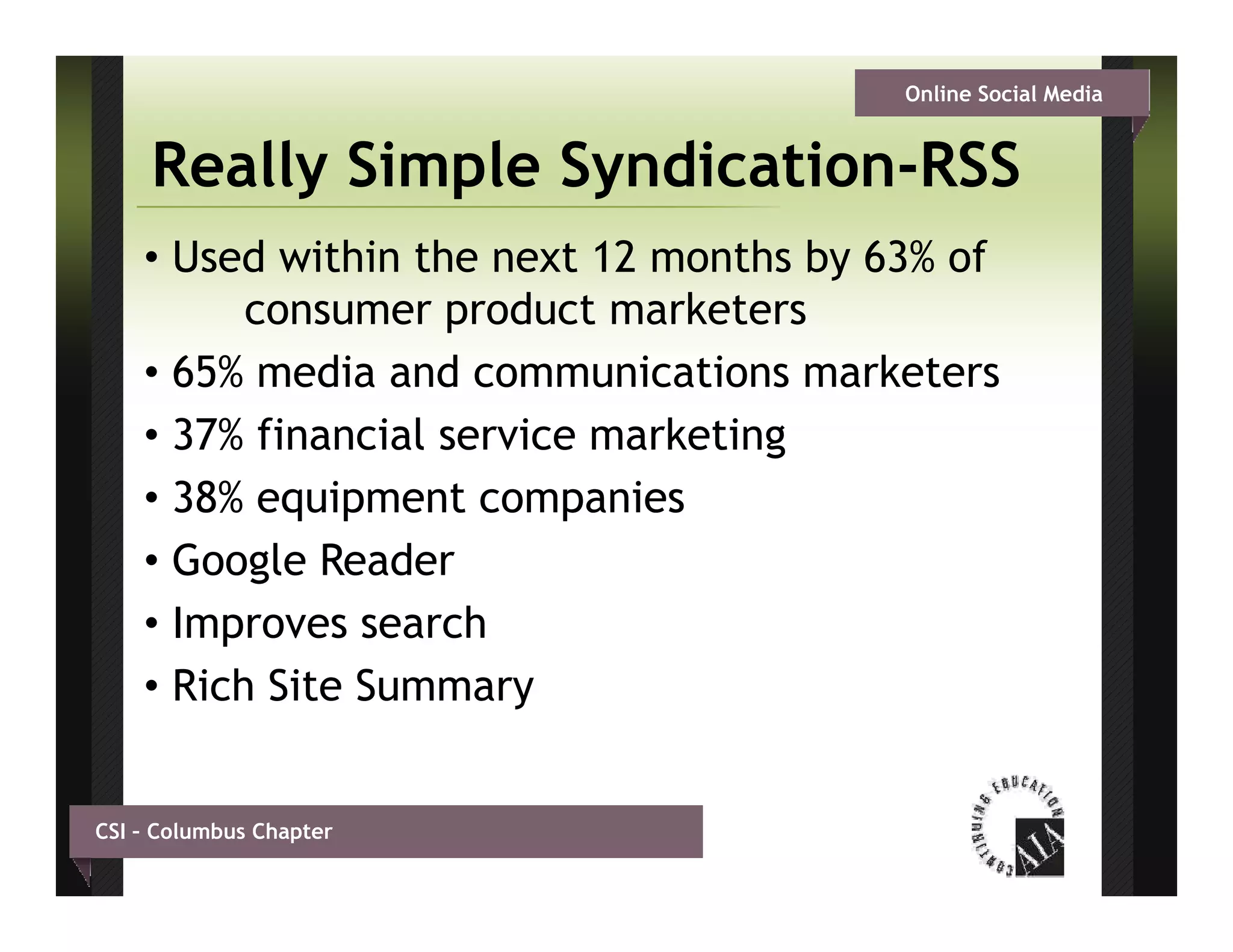 Online Social Media

Really Simple Syndication-RSS

• Used within the next 12 months by 63% of consumer product marketers
• 65% media and communications marketers
• 37% financial service marketing
• 38% equipment companies
• Google Reader
• Improves search
• Rich Site Summary

CSI – Columbus Chapter

CONTINUING EDUCATION
AIA